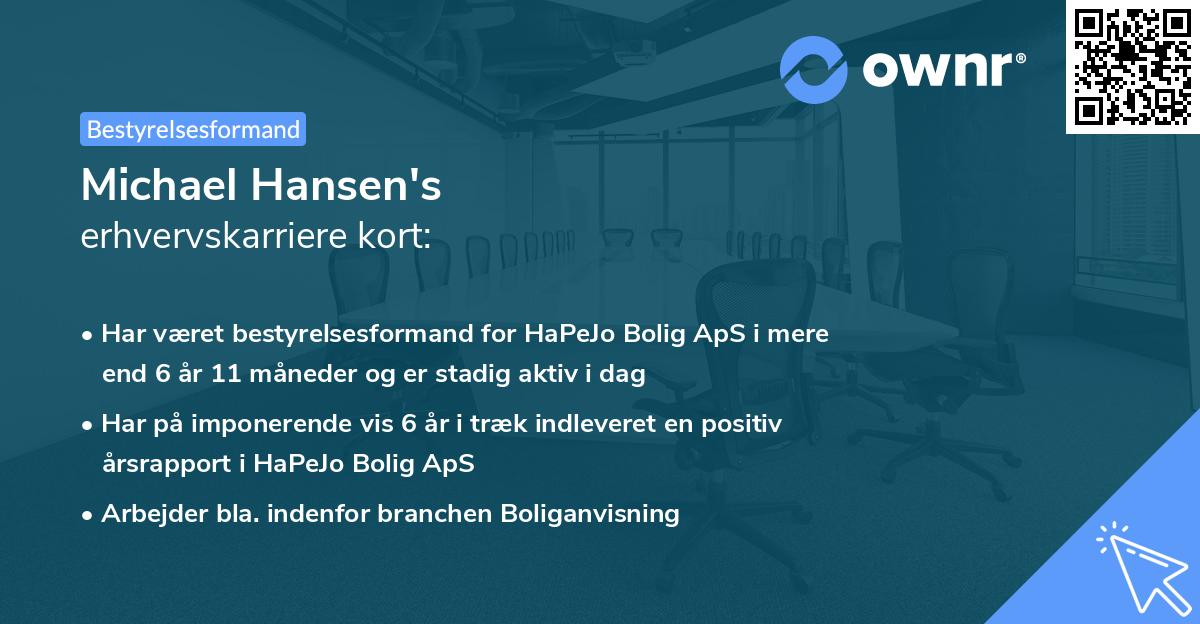 ownr®

Bestyrelsesformand

Michael Hansen's
erhvervskarriere kort:

• Har været bestyrelsesformand for HaPeJo Bolig ApS i mere end 6 år 11 måneder og er stadig aktiv i dag

• Har på imponerende vis 6 år i træk indleveret en positiv årsrapport i HaPeJo Bolig ApS

• Arbejder bla. indenfor branchen Boliganvisning